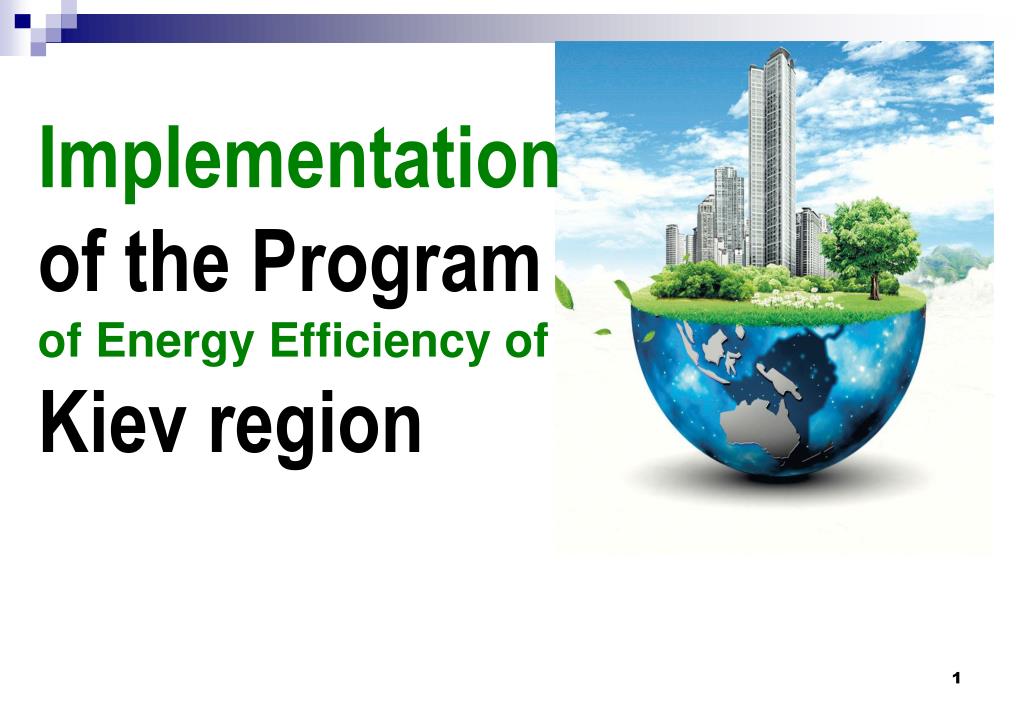 Implementation of the Program of Energy Efficiency of Kiev region

1